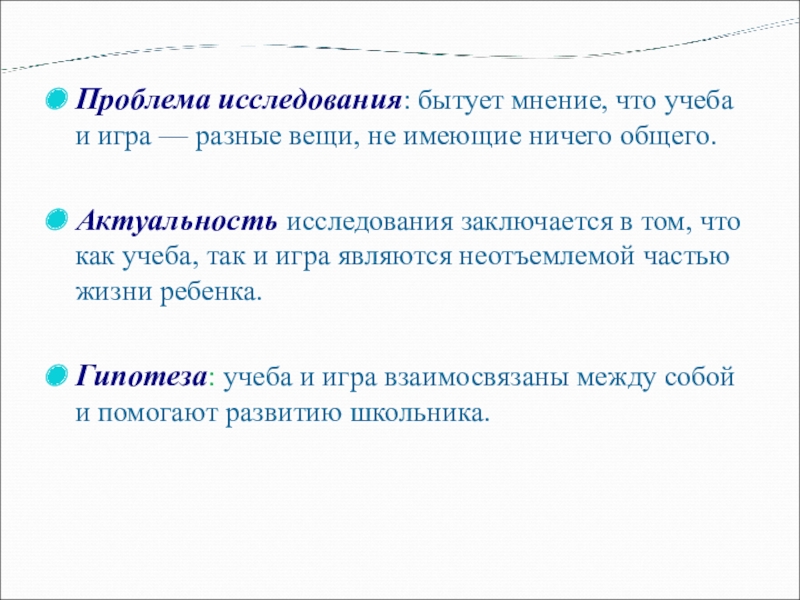 Проблема исследования: бытует мнение, что учеба и игра — разные вещи, не имеющие ничего общего.

Актуальность исследования заключается в том, что как учеба, так и игра являются неотъемлемой частью жизни ребенка.

Гипотеза: учеба и игра взаимосвязаны между собой и помогают развитию школьника.